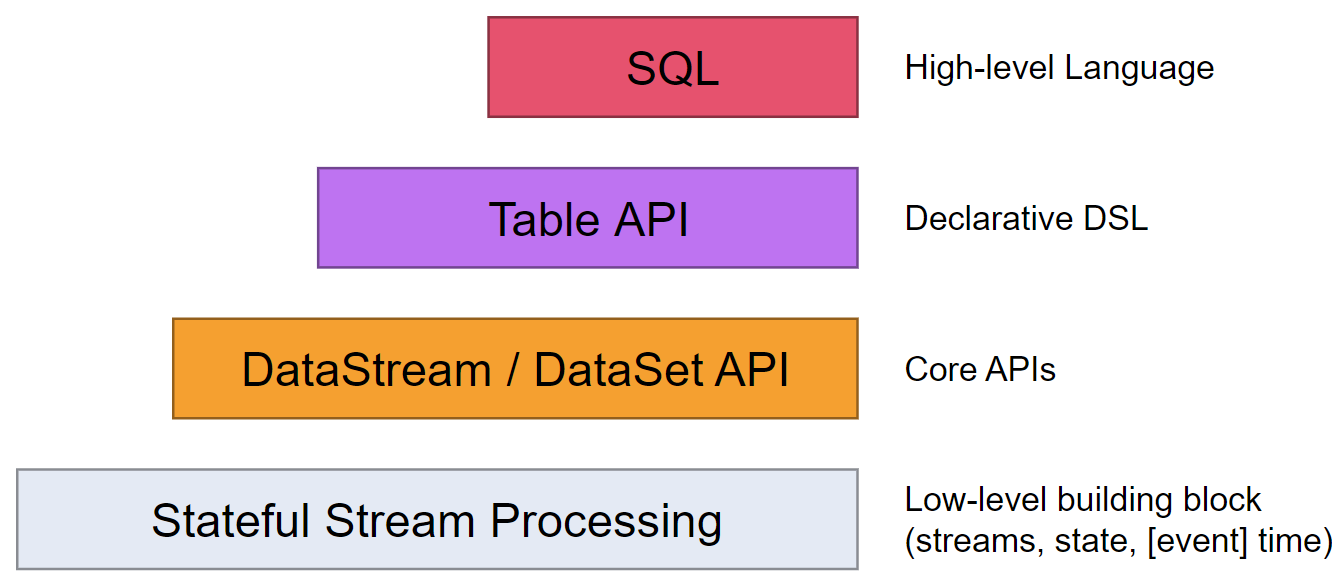 SQL

High-level Language

Table API

Declarative DSL

DataStream / DataSet API

Core APIs

Stateful Stream Processing

Low-level building block (streams, state, [event] time)